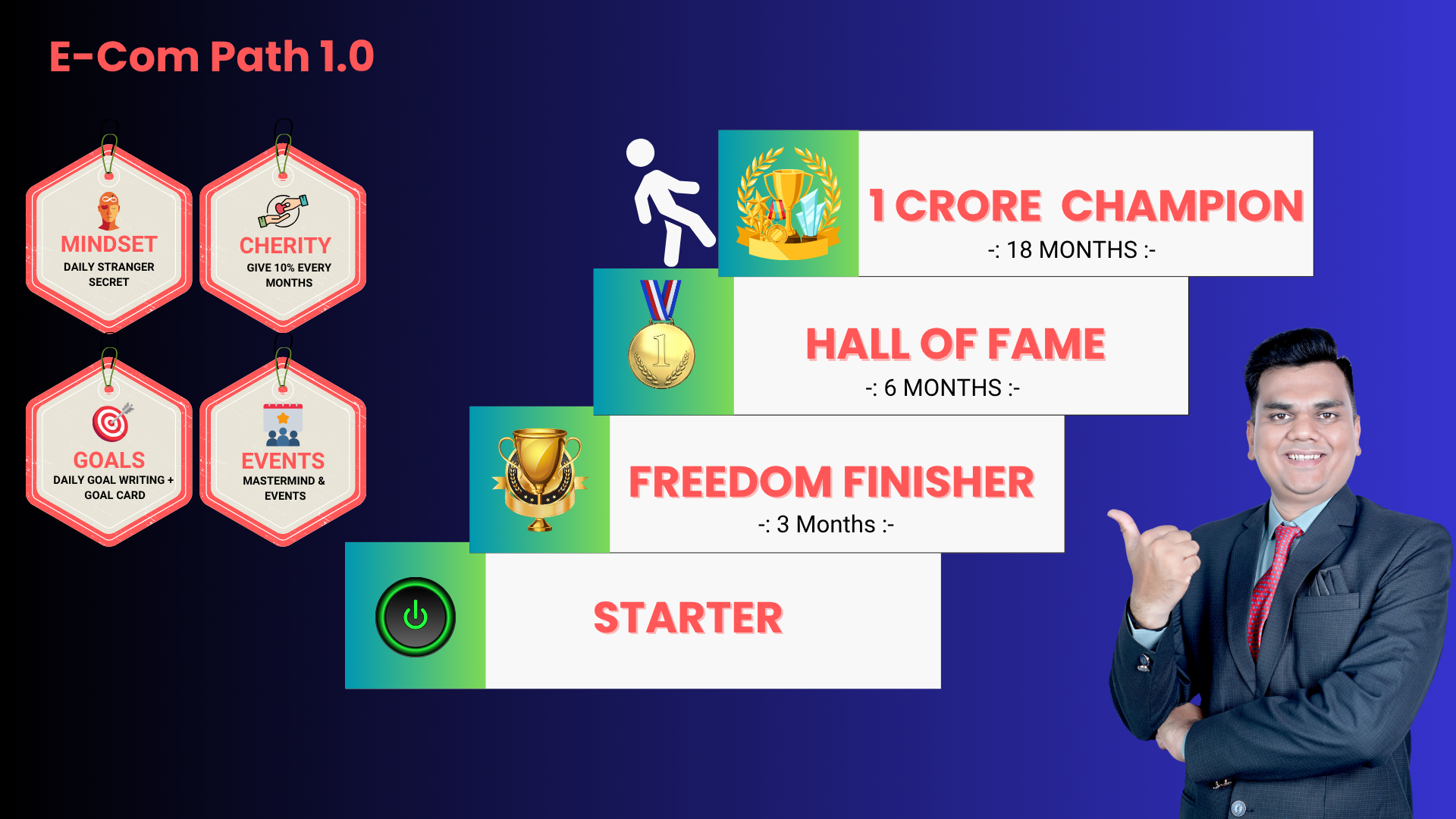 E-Com Path 1.0

MINDSET
DAILY STRANGER SECRET

CHERITY
GIVE 10% EVERY MONTHS

GOALS
DAILY GOAL WRITING + GOAL CARD

EVENTS
MASTERMIND & EVENTS

1 CRORE CHAMPION
-: 18 MONTHS :-

HALL OF FAME
-: 6 MONTHS :-

FREEDOM FINISHER
-: 3 Months :-

STARTER